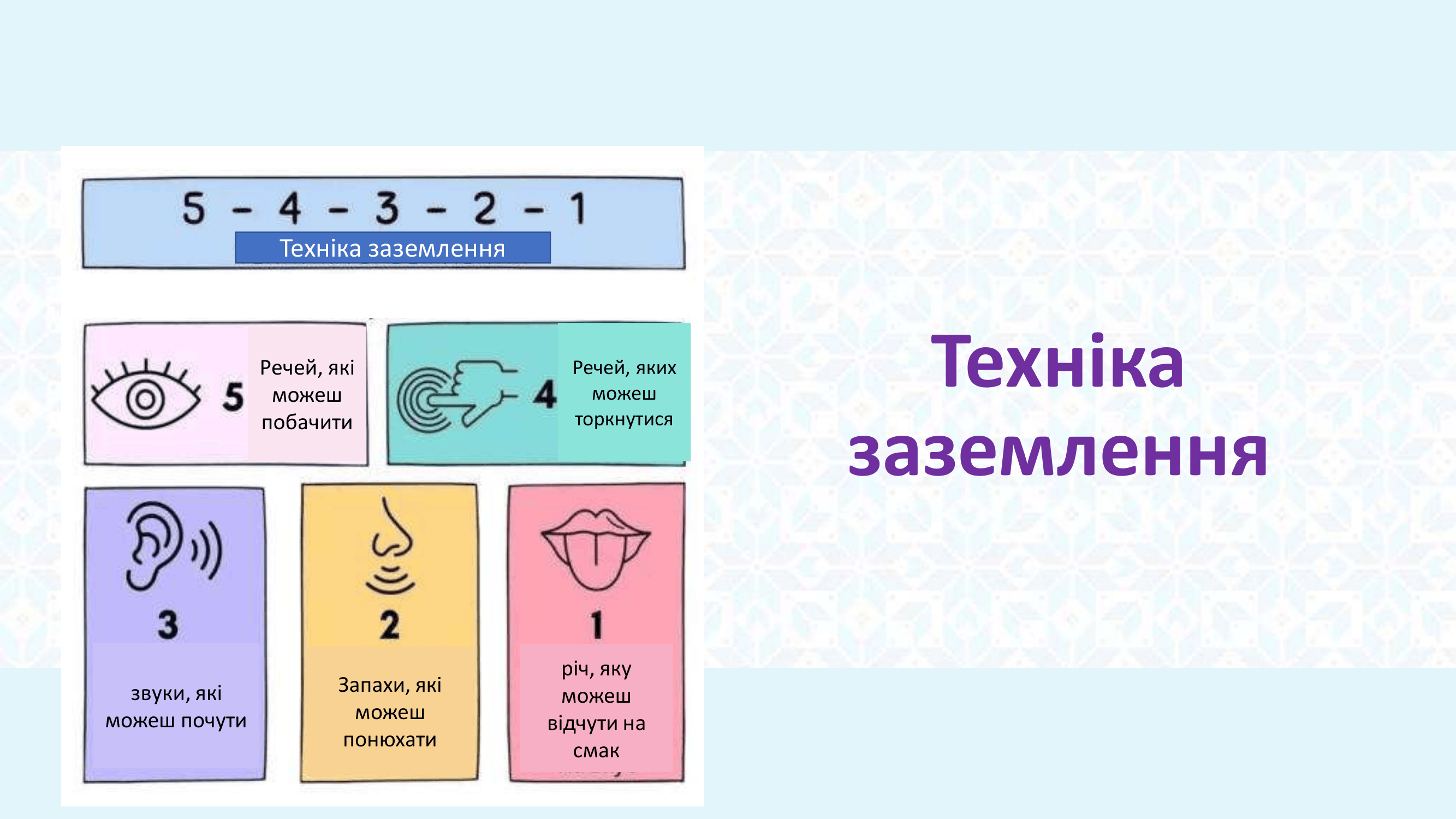 5 - 4 - 3 - 2 - 1
Техніка заземлення

5 Речей, які можеш побачити

4 Речей, яких можеш торкнутися

3
звуки, які можеш почути

2
Запахи, які можеш понюхати

1
річ, яку можеш відчути на смак

Техніка заземлення